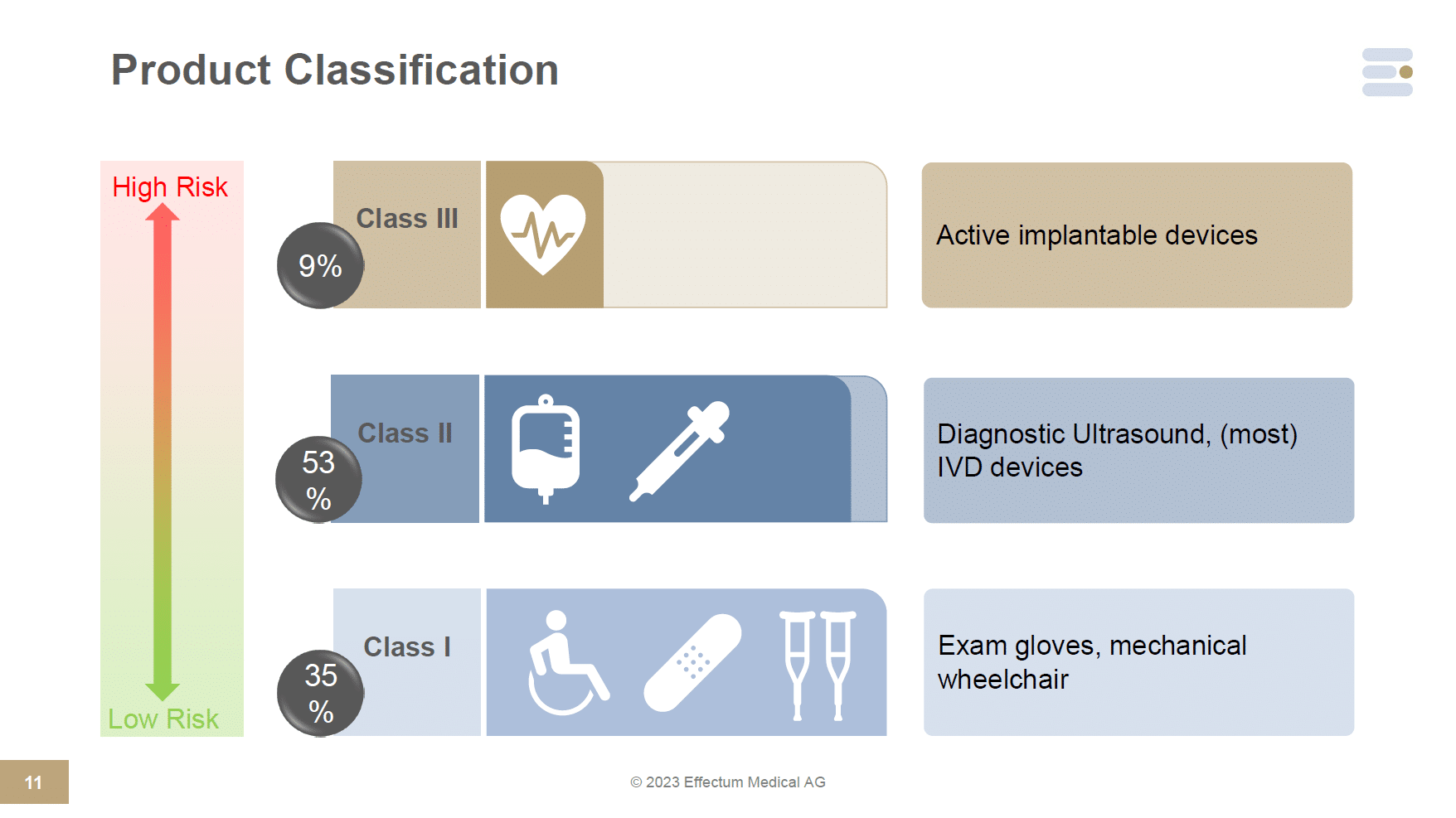 Product Classification

High Risk

Low Risk

Class III

9%

Active implantable devices

Class II

53 %

Diagnostic Ultrasound, (most) IVD devices

Class I

35 %

Exam gloves, mechanical wheelchair

11

© 2023 Effectum Medical AG